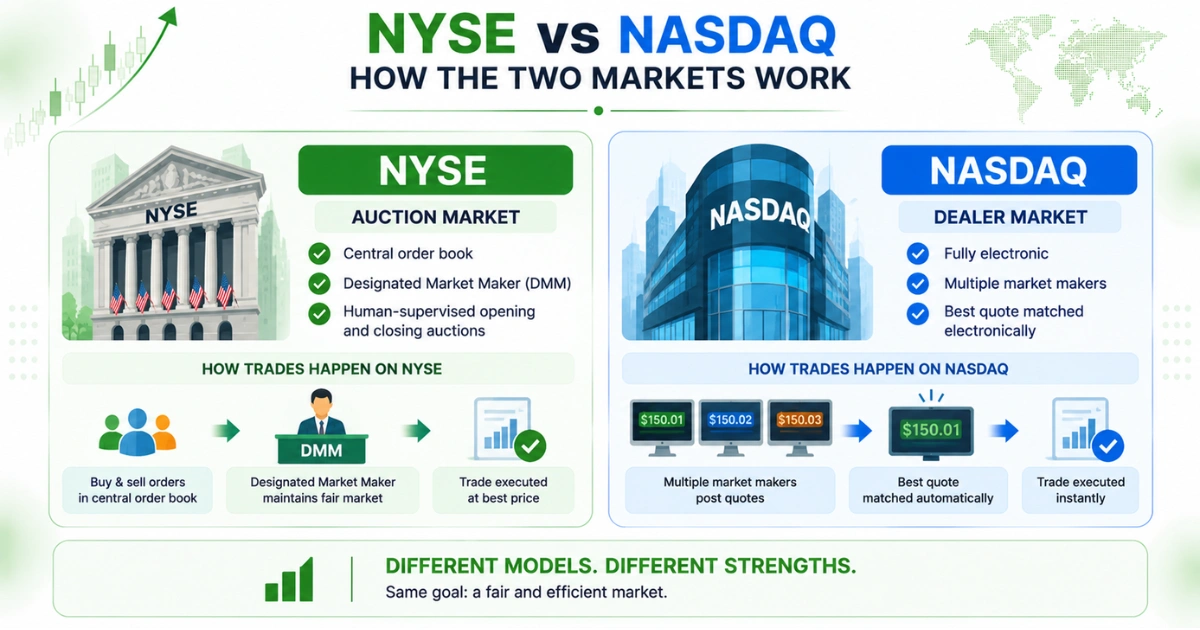 NYSE vs NASDAQ
HOW THE TWO MARKETS WORK

NYSE

NYSE
AUCTION MARKET
Central order book
Designated Market Maker (DMM)
Human-supervised opening and closing auctions

HOW TRADES HAPPEN ON NYSE

Buy & sell orders in central order book

DMM
Designated Market Maker maintains fair market

Trade executed at best price

NASDAQ

NASDAQ
DEALER MARKET
Fully electronic
Multiple market makers
Best quote matched electronically

HOW TRADES HAPPEN ON NASDAQ

$150.01 $150.02 $150.03
Multiple market makers post quotes

$150.01
Best quote matched automatically

Trade executed instantly

DIFFERENT MODELS. DIFFERENT STRENGTHS.
Same goal: a fair and efficient market.